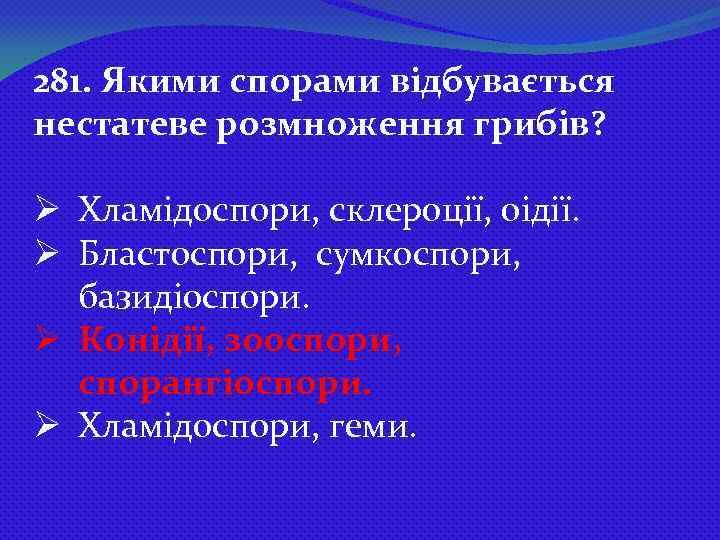 281. Якими спорами відбувається нестатеве розмноження грибів?

➢ Хламідоспори, склероції, оідії.
➢ Бластоспори, сумкоспори, базидіоспори.
➢ Конідії, зооспори, спорангіоспори.
➢ Хламідоспори, геми.